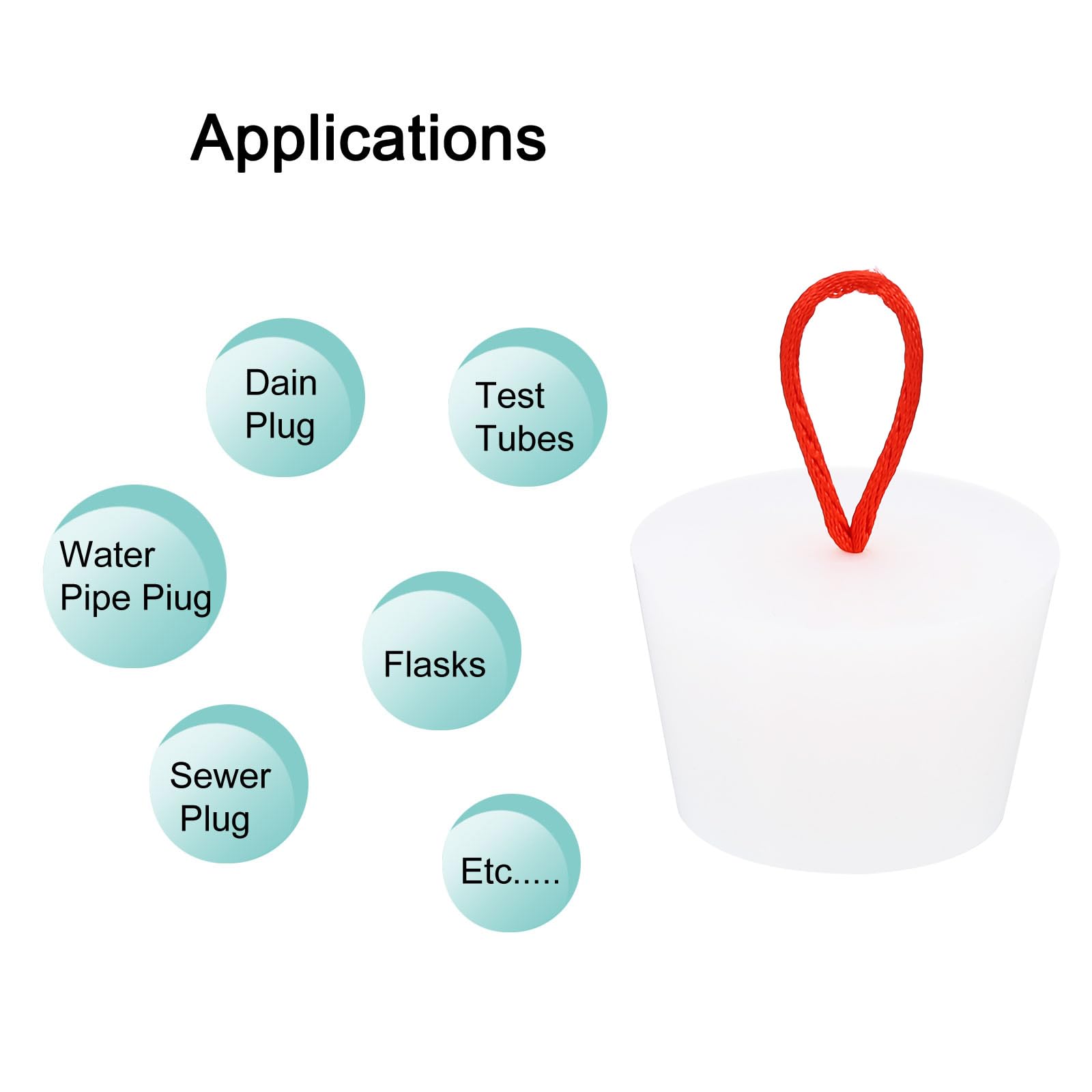 Applications

Dain Plug

Test Tubes

Water Pipe Piug

Flasks

Sewer Plug

Etc.....